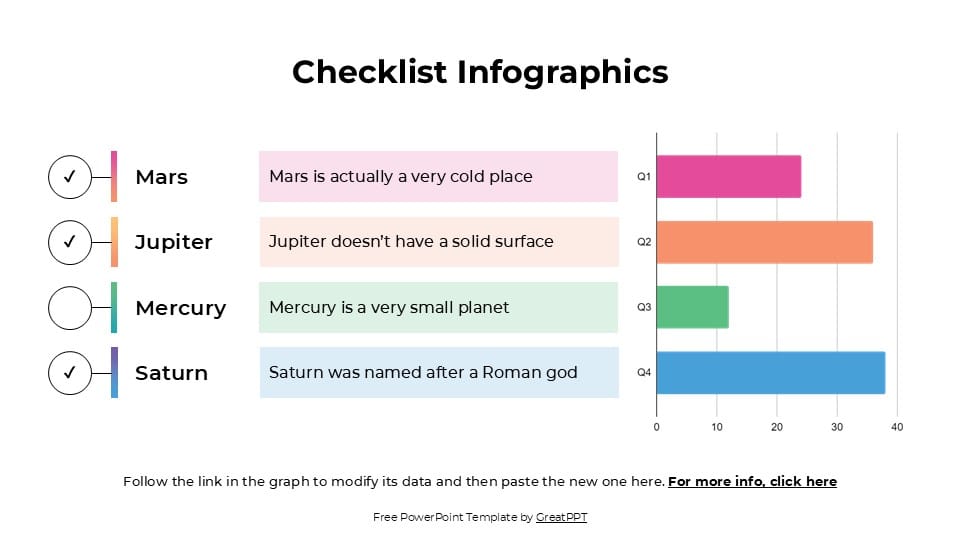 Checklist Infographics

✓ Mars
Mars is actually a very cold place

✓ Jupiter
Jupiter doesn't have a solid surface

Mercury
Mercury is a very small planet

✓ Saturn
Saturn was named after a Roman god

Q1
Q2
Q3
Q4
0 10 20 30 40

Follow the link in the graph to modify its data and then paste the new one here. For more info, click here

Free PowerPoint Template by GreatPPT